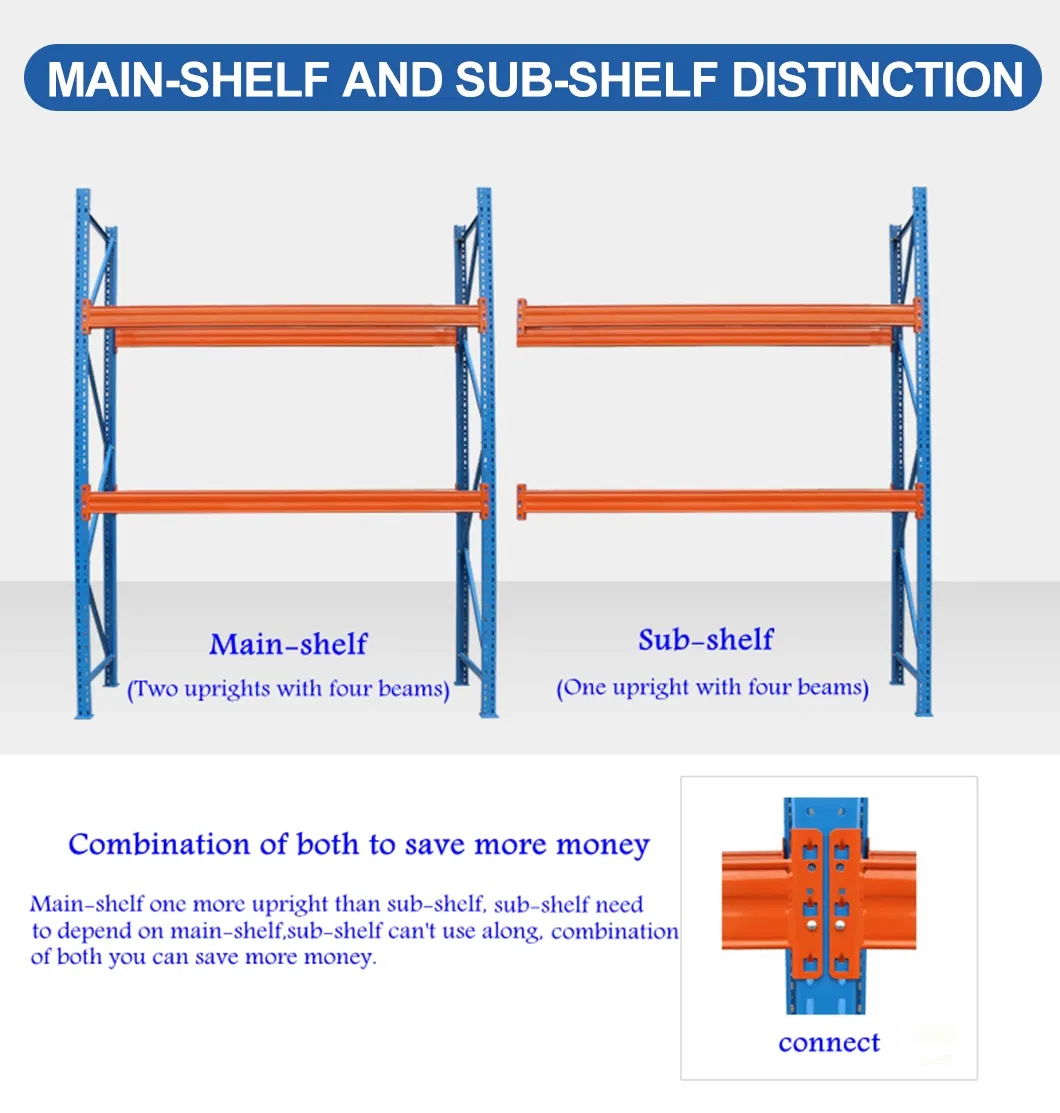 MAIN-SHELF AND SUB-SHELF DISTINCTION

Main-shelf
(Two uprights with four beams)

Sub-shelf
(One upright with four beams)

Combination of both to save more money

Main-shelf one more upright than sub-shelf, sub-shelf need to depend on main-shelf,sub-shelf can't use along, combination of both you can save more money.

connect